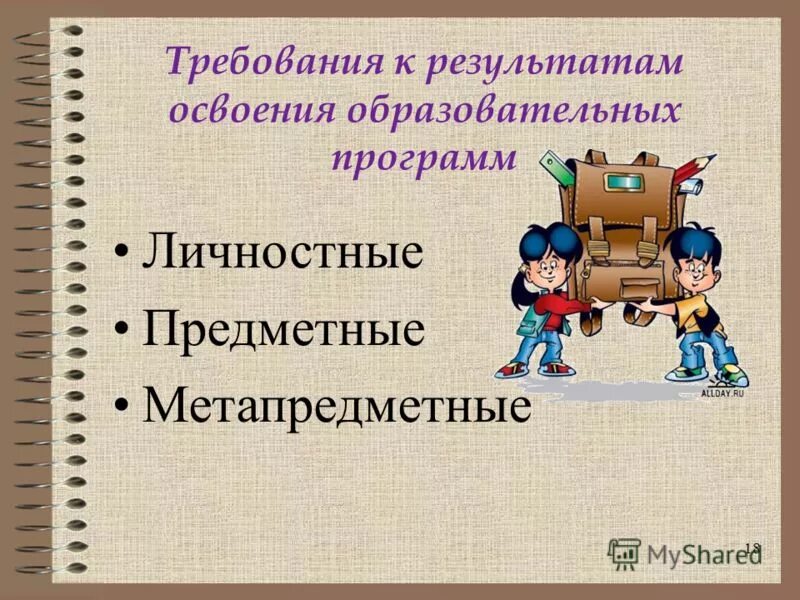 Требования к результатам освоения образовательных программ

• Личностные
• Предметные
• Метапредметные

ALLDAY.RU

MyShared

18